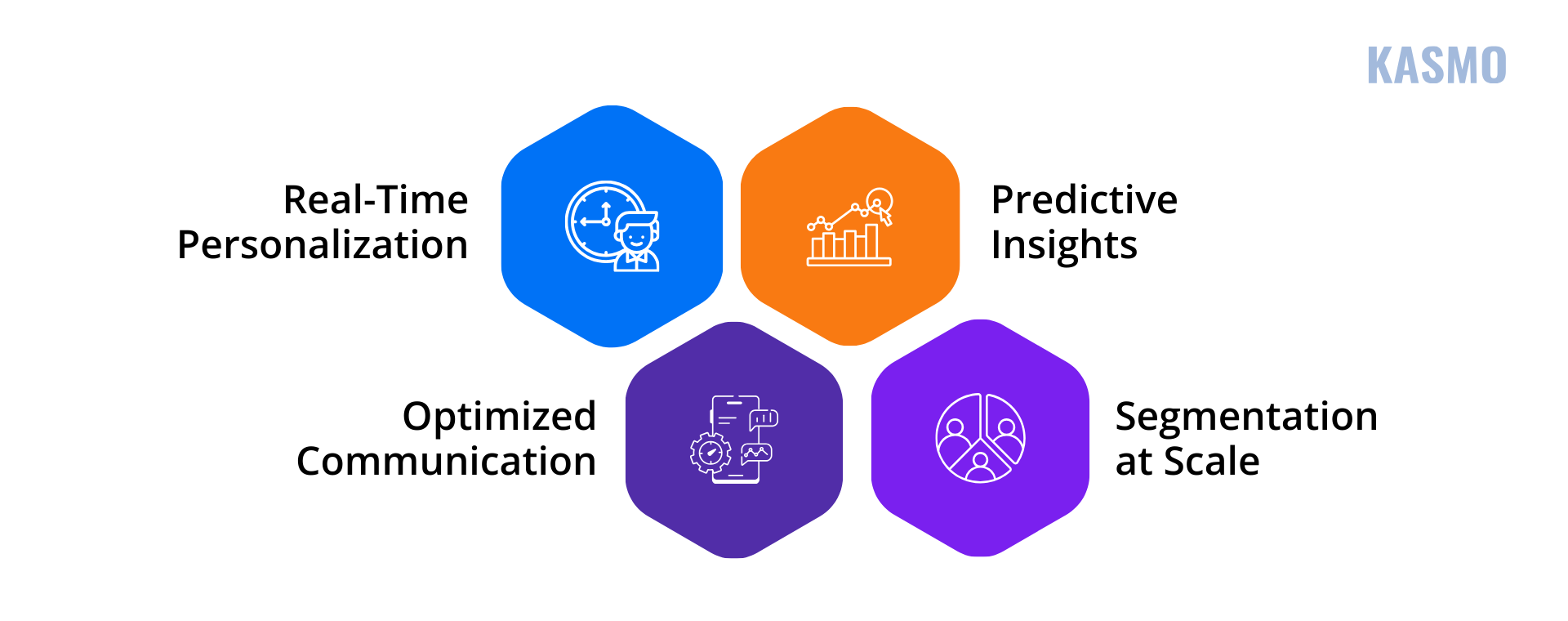 KASMO

Real-Time Personalization

Predictive Insights

Optimized Communication

Segmentation at Scale